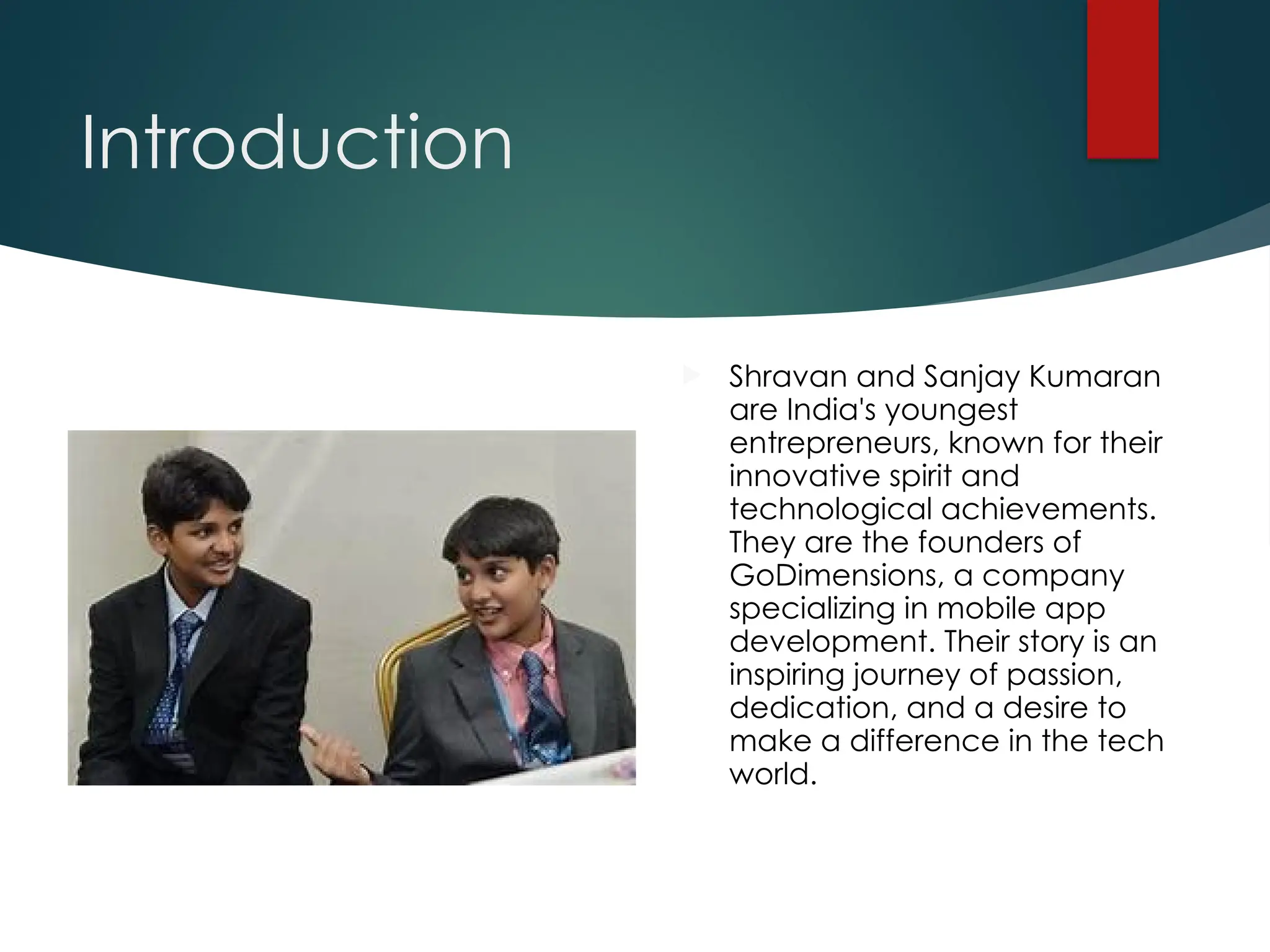 Introduction

Shravan and Sanjay Kumaran are India's youngest entrepreneurs, known for their innovative spirit and technological achievements. They are the founders of GoDimensions, a company specializing in mobile app development. Their story is an inspiring journey of passion, dedication, and a desire to make a difference in the tech world.